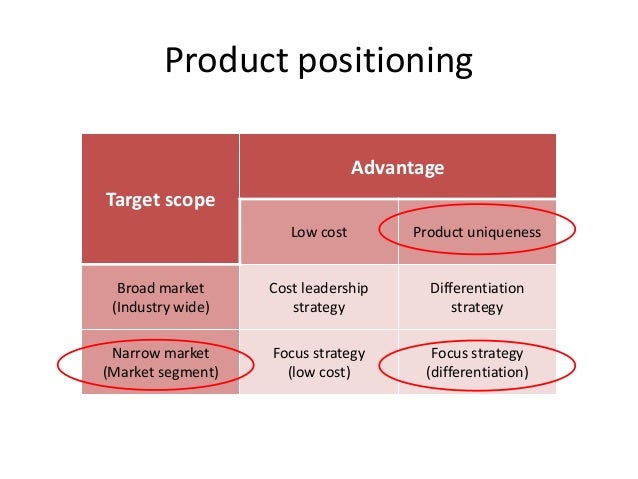 Product positioning

| Target scope | Advantage | |
|---|---|---|
| | Low cost | Product uniqueness |
| Broad market (Industry wide) | Cost leadership strategy | Differentiation strategy |
| Narrow market (Market segment) | Focus strategy (low cost) | Focus strategy (differentiation) |